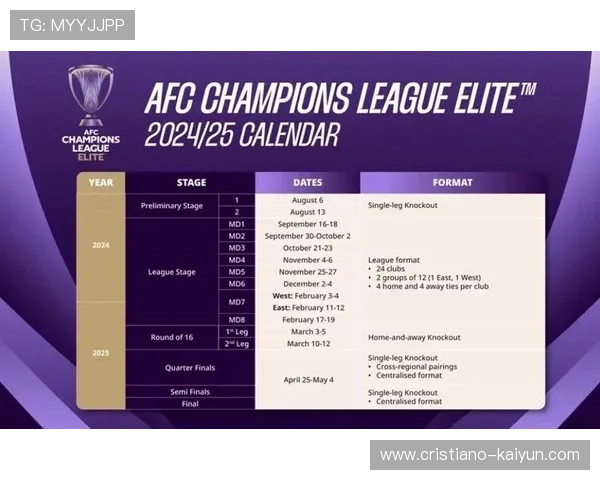 TG: MYYJJPP

AFC CHAMPIONS LEAGUE ELITE

AFC CHAMPIONS LEAGUE ELITE™
2024/25 CALENDAR

| YEAR | STAGE | | DATES | FORMAT |
|---|---|---|---|---|
| 2024 | Preliminary Stage | 1 | August 6 | Single-leg Knockout |
| | | 2 | August 13 | |
| | League Stage | MD1 | September 16-18 | League format • 24 clubs • 2 groups of 12 (1 East, 1 West) • 4 home and 4 away ties per club |
| | | MD2 | September 30-October 2 | |
| | | MD3 | October 21-23 | |
| | | MD4 | November 4-6 | |
| | | MD5 | November 25-27 | |
| | | MD6 | December 2-4 | |
| 2025 | | MD7 | West: February 3-4 East: February 11-12 | |
| | | MD8 | February 17-19 | |
| | Round of 16 | $1^{st}$ Leg | March 3-5 | Home-and-away Knockout |
| | | $2^{nd}$ Leg | March 10-12 | |
| | Quarter Finals | | April 25-May 4 | Single-leg Knockout • Cross-regional pairings • Centralised format |
| | Semi Finals | | | Single-leg Knockout • Centralised format |
| | Final | | | |

www.cristiano-kaiyun.com